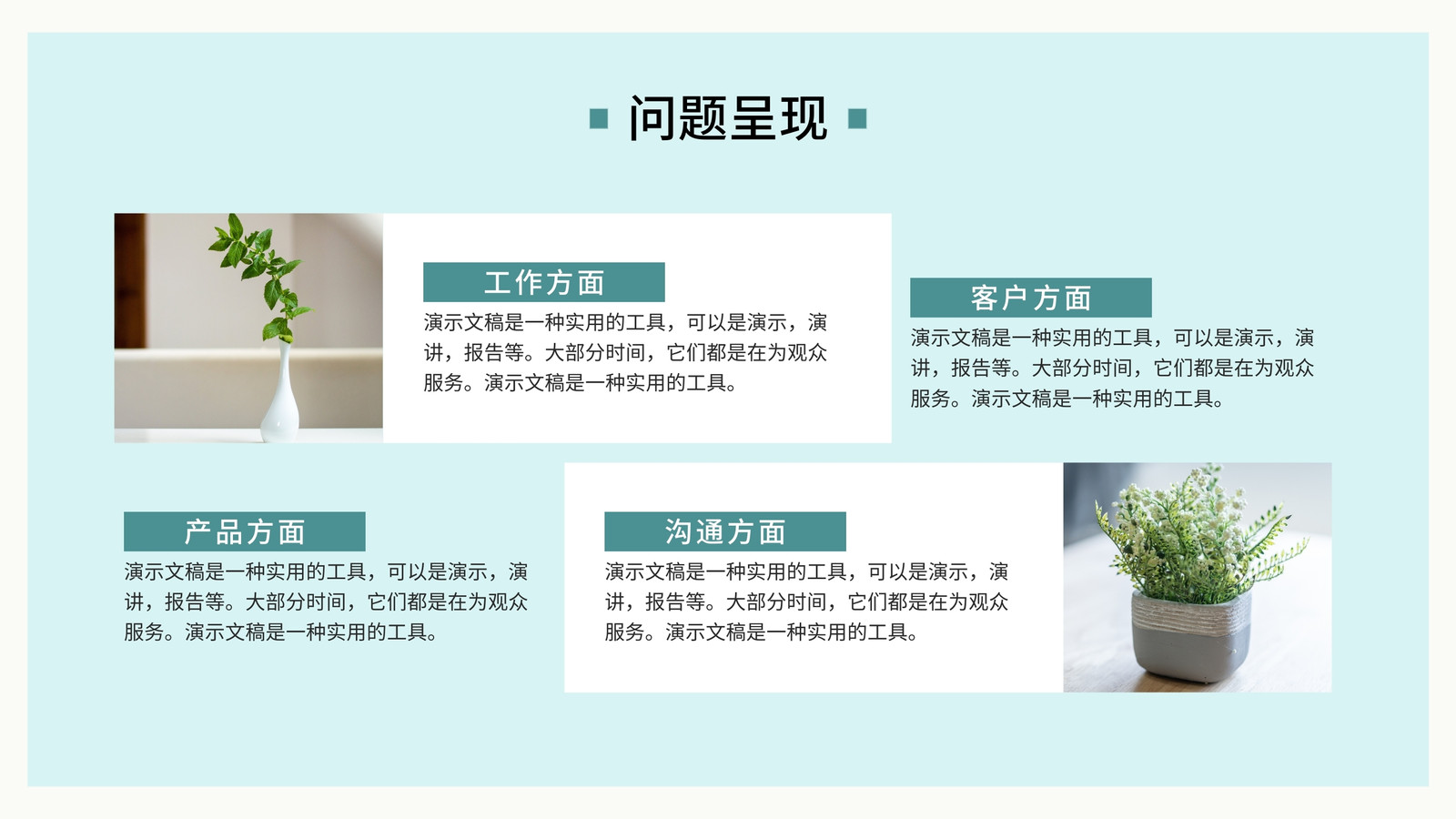 问题呈现

工作方面
演示文稿是一种实用的工具，可以是演示，演讲，报告等。大部分时间，它们都是在为观众服务。演示文稿是一种实用的工具。

客户方面
演示文稿是一种实用的工具，可以是演示，演讲，报告等。大部分时间，它们都是在为观众服务。演示文稿是一种实用的工具。

产品方面
演示文稿是一种实用的工具，可以是演示，演讲，报告等。大部分时间，它们都是在为观众服务。演示文稿是一种实用的工具。

沟通方面
演示文稿是一种实用的工具，可以是演示，演讲，报告等。大部分时间，它们都是在为观众服务。演示文稿是一种实用的工具。